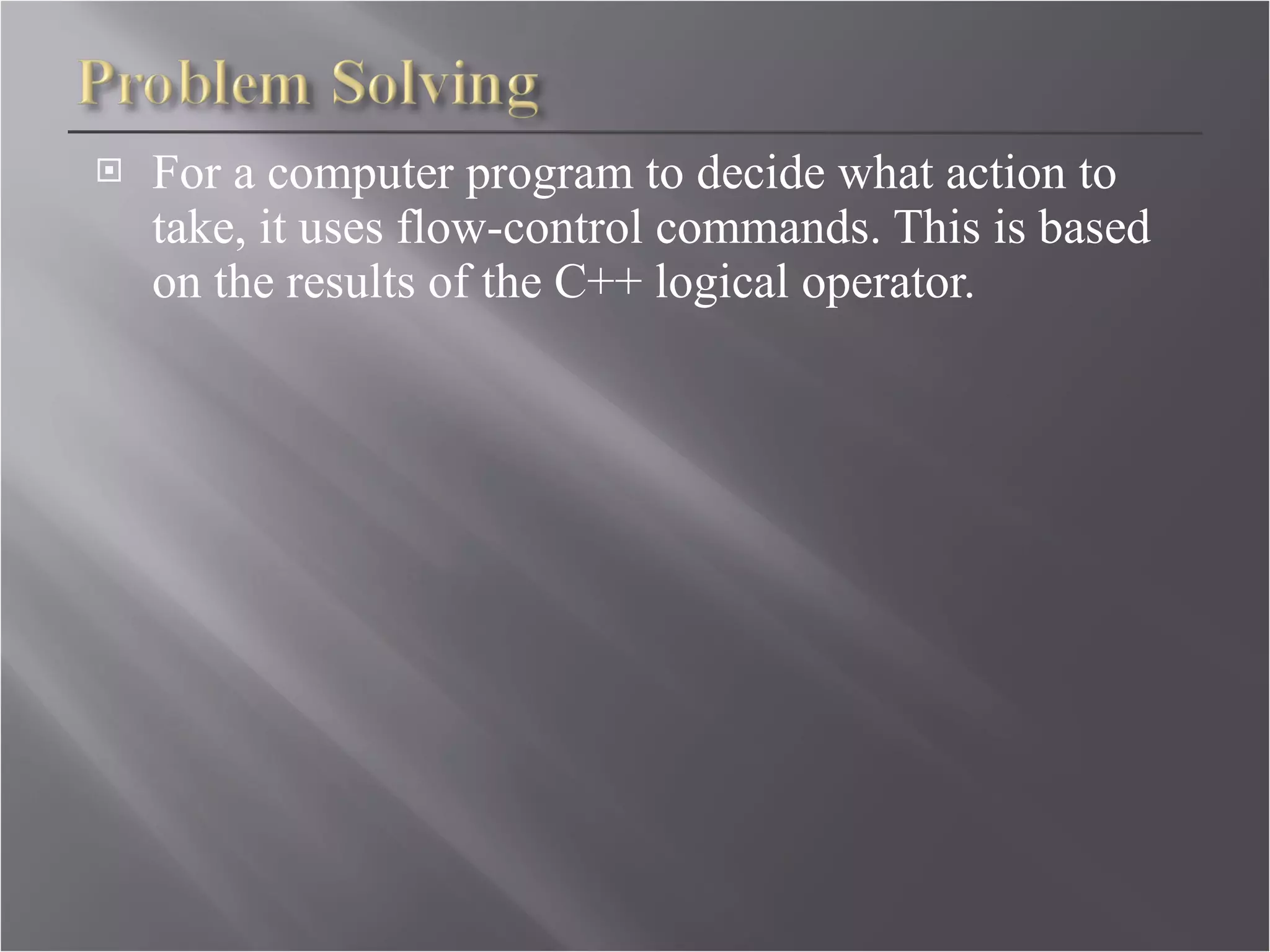 Problem Solving

For a computer program to decide what action to take, it uses flow-control commands. This is based on the results of the C++ logical operator.